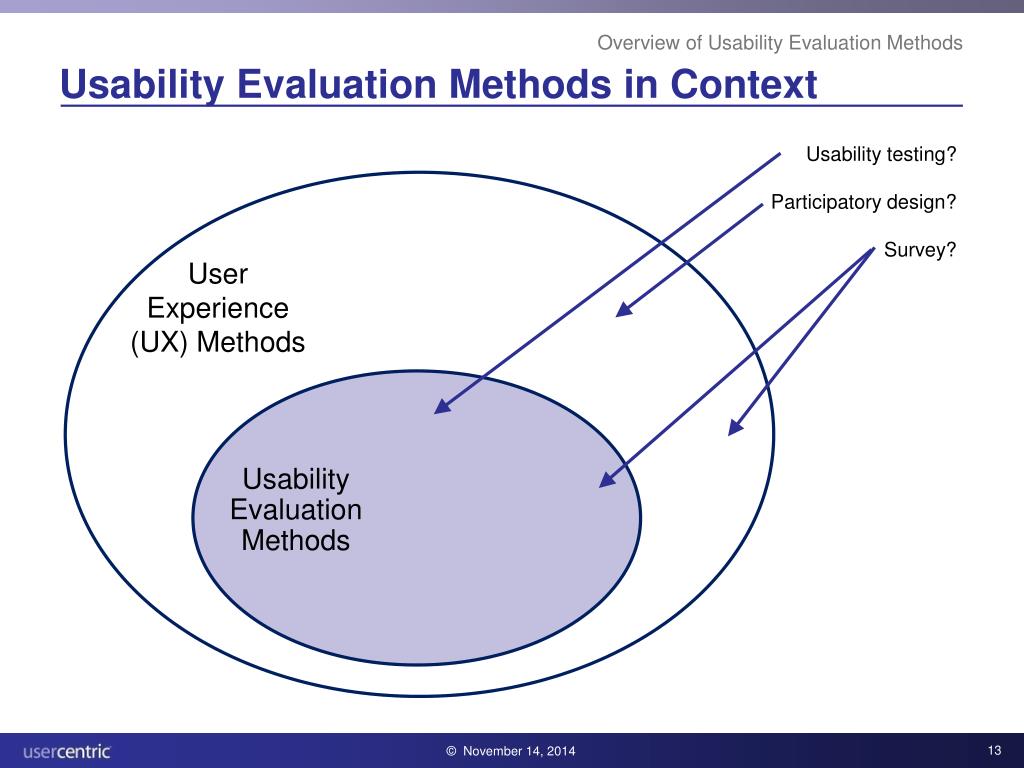 Overview of Usability Evaluation Methods

Usability Evaluation Methods in Context

Usability testing?

Participatory design?

Survey?

User Experience (UX) Methods

Usability Evaluation Methods

usercentric

© November 14, 2014

13